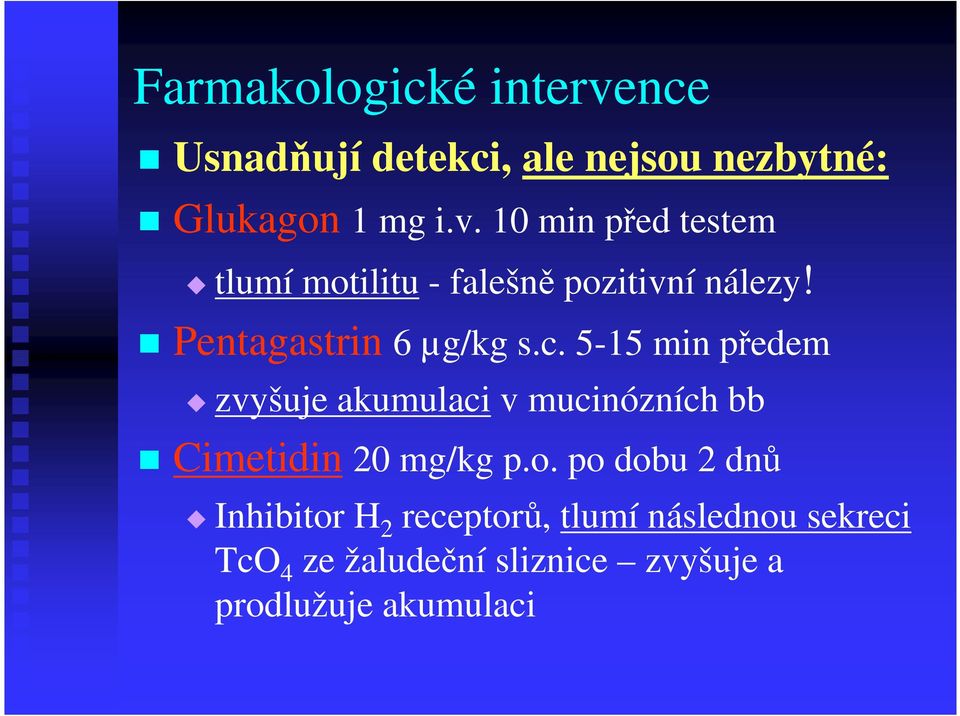 Farmakologické intervence

Usnadňují detekci, ale nejsou nezbytné:

Glukagon 1 mg i.v. 10 min před testem

tlumí motilitu - falešně pozitivní nálezy!

Pentagastrin 6 μg/kg s.c. 5-15 min předem

zvyšuje akumulaci v mucinózních bb

Cimetidin 20 mg/kg p.o. po dobu 2 dnů

Inhibitor $H_2$ receptorů, tlumí následnou sekreci $TcO_4$ ze žaludeční sliznice – zvyšuje a prodlužuje akumulaci